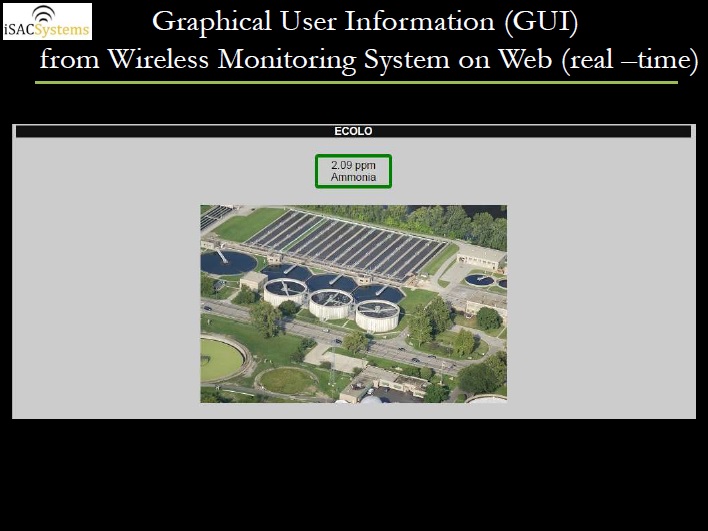 iSACSystems

Graphical User Information (GUI) from Wireless Monitoring System on Web (real –time)

ECOLO

2.09 ppm
Ammonia